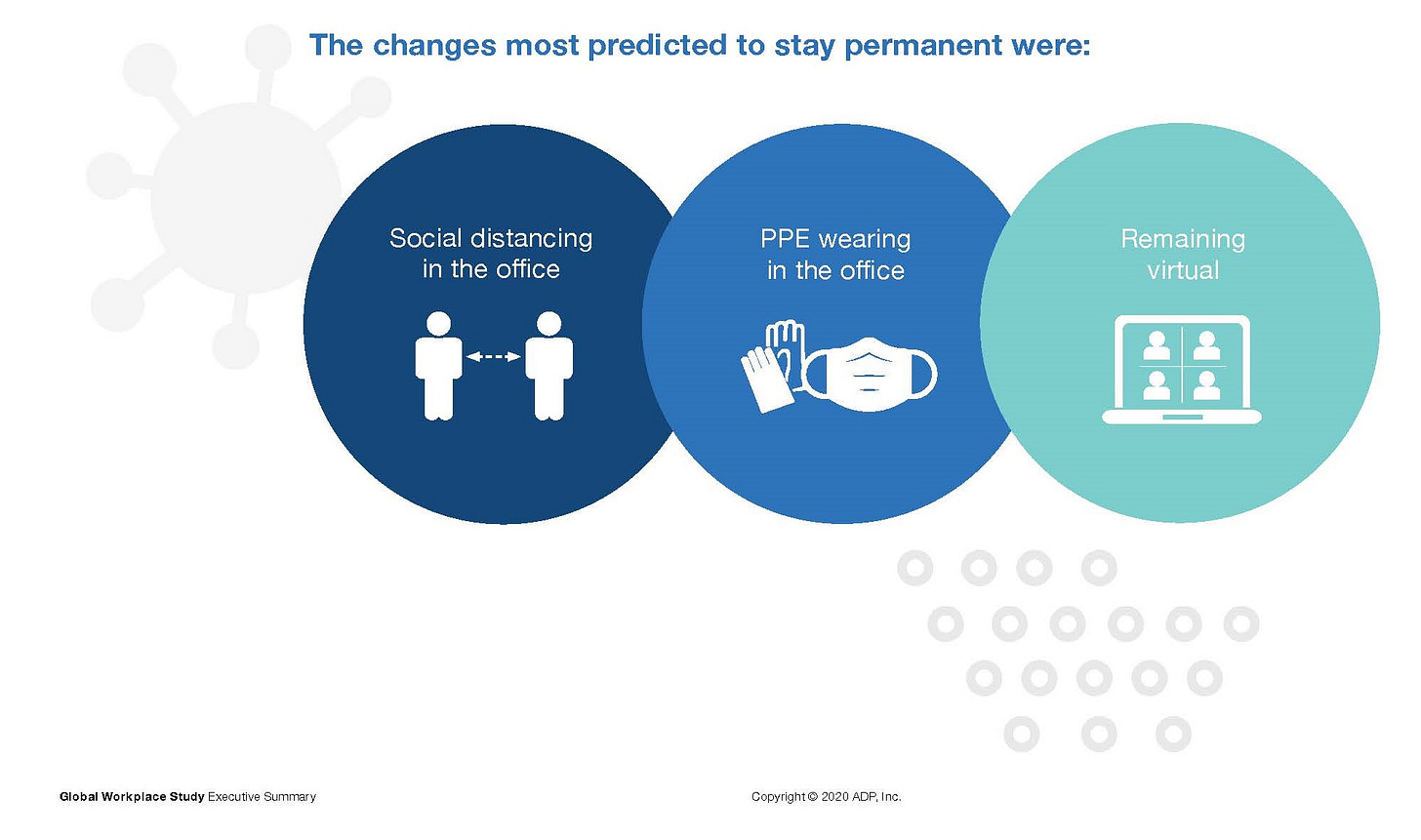 The changes most predicted to stay permanent were:

Social distancing in the office

PPE wearing in the office

Remaining virtual

Global Workplace Study Executive Summary

Copyright © 2020 ADP, Inc.